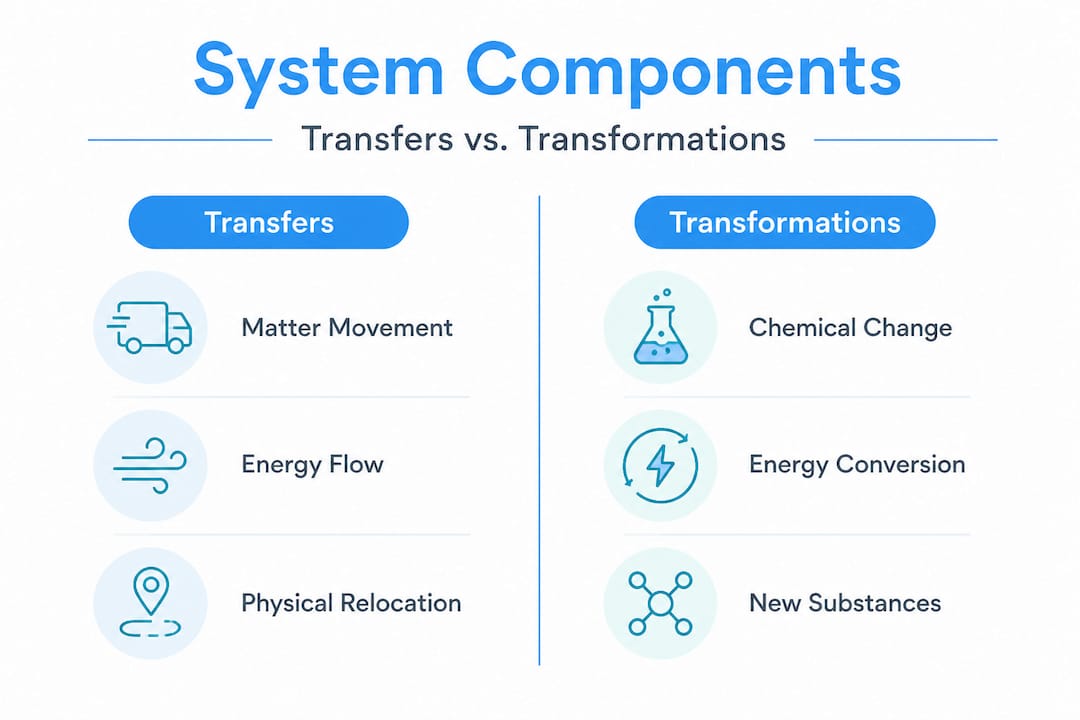 System Components

Transfers vs. Transformations

Transfers

Matter Movement

Energy Flow

Physical Relocation

Transformations

Chemical Change

Energy Conversion

New Substances